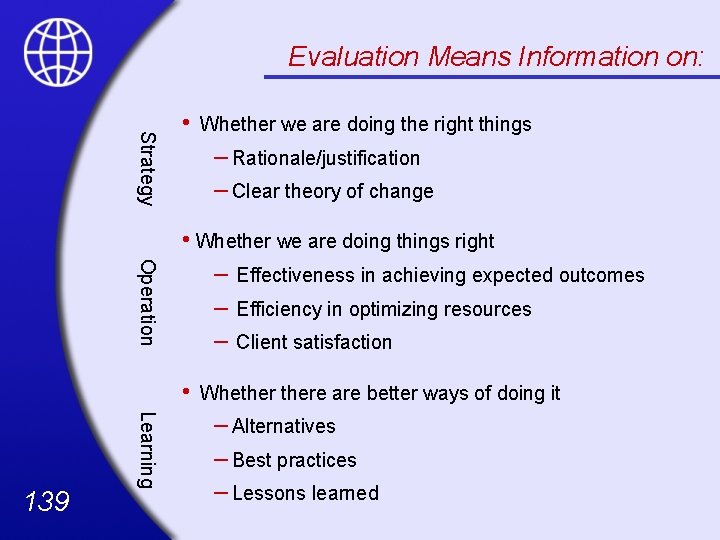 Evaluation Means Information on:

Strategy

• Whether we are doing the right things
– Rationale/justification
– Clear theory of change

Operation

• Whether we are doing things right
– Effectiveness in achieving expected outcomes
– Efficiency in optimizing resources
– Client satisfaction

Learning

• Whether there are better ways of doing it
– Alternatives
– Best practices
– Lessons learned

139